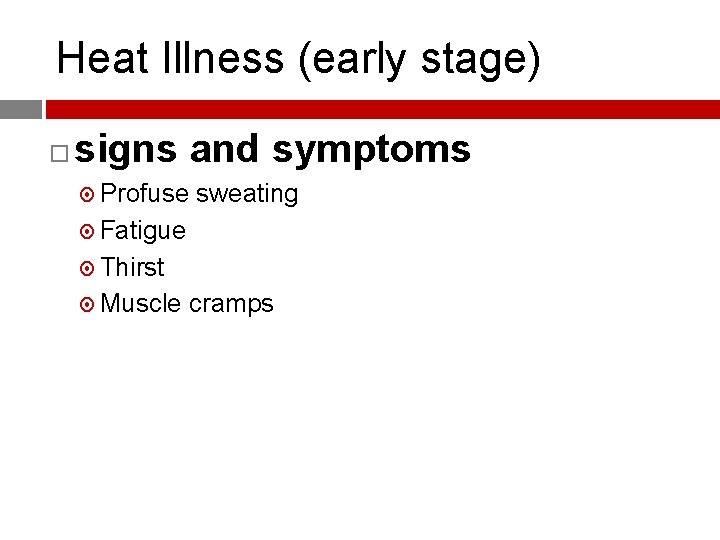 Heat Illness (early stage)

signs and symptoms

Profuse sweating
Fatigue
Thirst
Muscle cramps